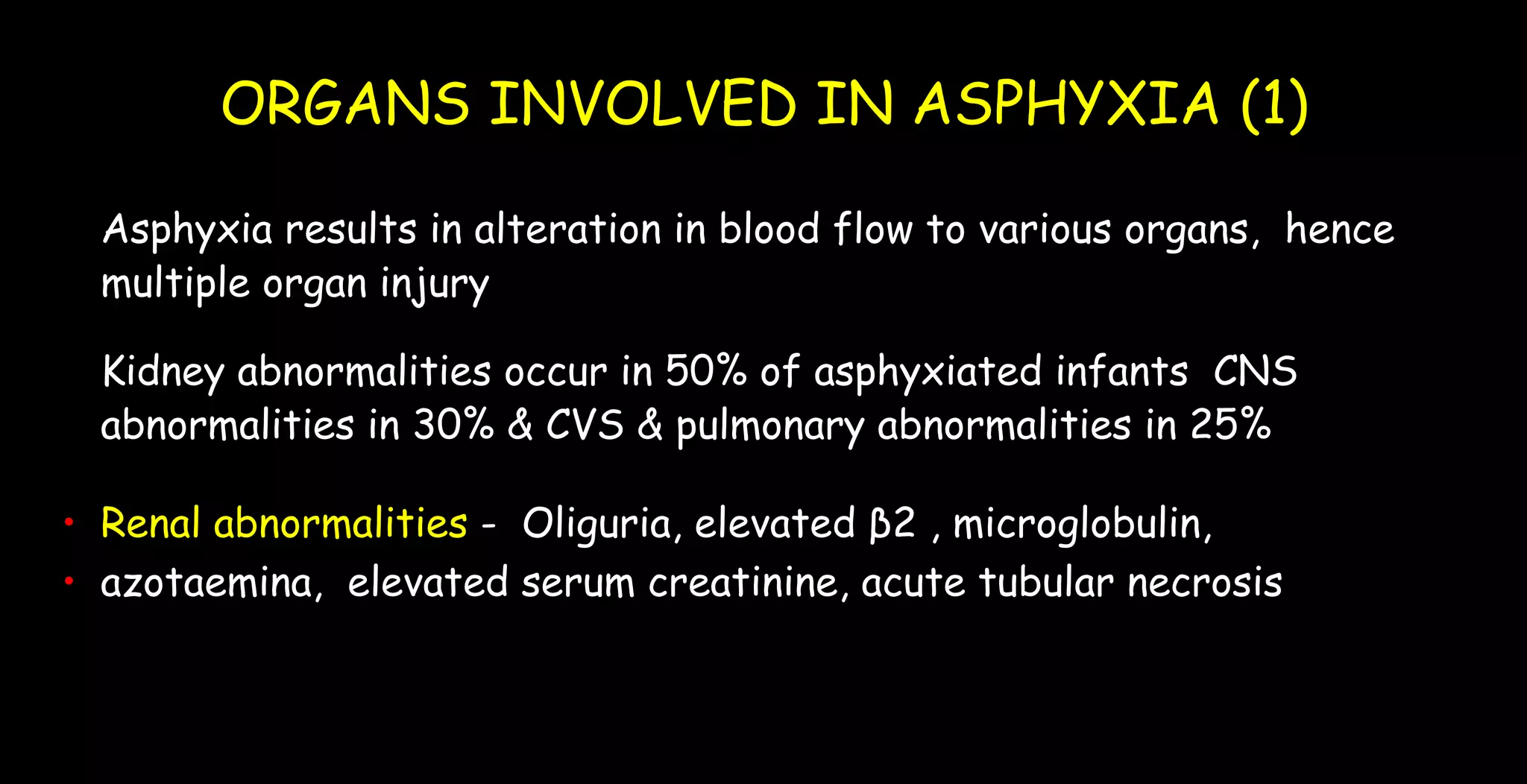 ORGANS INVOLVED IN ASPHYXIA (1)

Asphyxia results in alteration in blood flow to various organs, hence multiple organ injury

Kidney abnormalities occur in 50% of asphyxiated infants CNS abnormalities in 30% & CVS & pulmonary abnormalities in 25%

• Renal abnormalities - Oliguria, elevated β2 , microglobulin,
• azotaemina, elevated serum creatinine, acute tubular necrosis